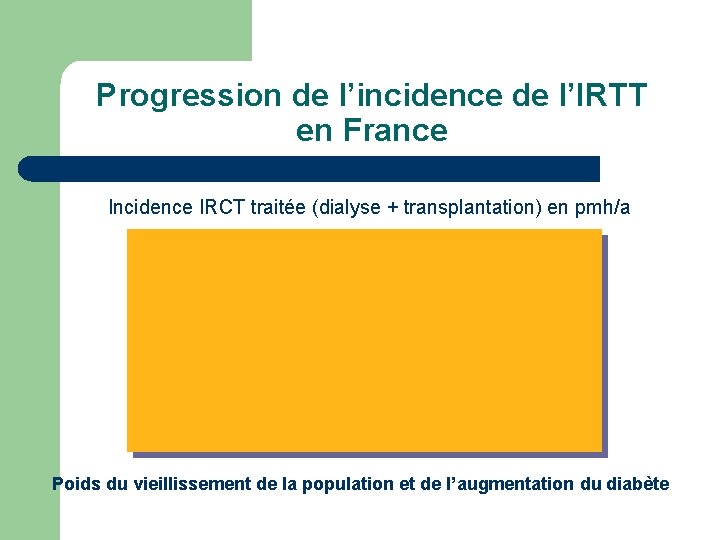 Progression de l’incidence de l’IRTT en France

Incidence IRCT traitée (dialyse + transplantation) en pmh/a

Poids du vieillissement de la population et de l’augmentation du diabète